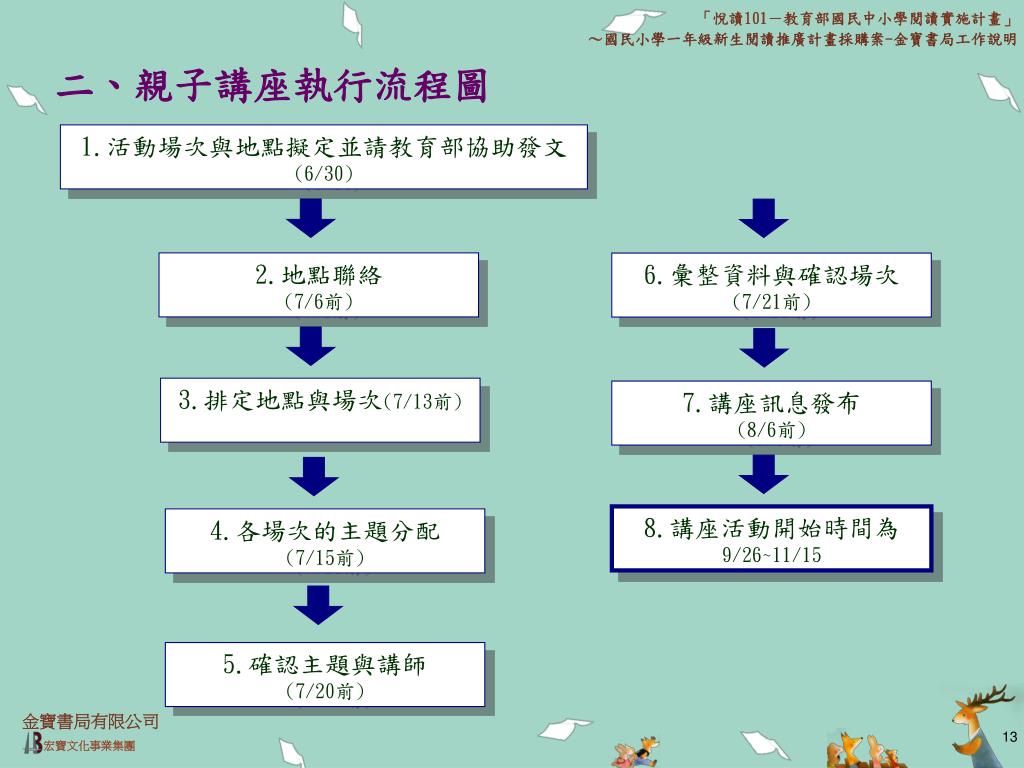 「悅讀101－教育部國民中小學閱讀實施計畫」
～國民小學一年級新生閱讀推廣計畫採購案－金寶書局工作說明

二、親子講座執行流程圖

1.活動場次與地點擬定並請教育部協助發文
(6/30)

2.地點聯絡
(7/6前)

3.排定地點與場次(7/13前)

4.各場次的主題分配
(7/15前)

5.確認主題與講師
(7/20前)

6.彙整資料與確認場次
(7/21前)

7.講座訊息發布
(8/6前)

8.講座活動開始時間為
9/26~11/15

金寶書局有限公司
宏寶文化事業集團

13